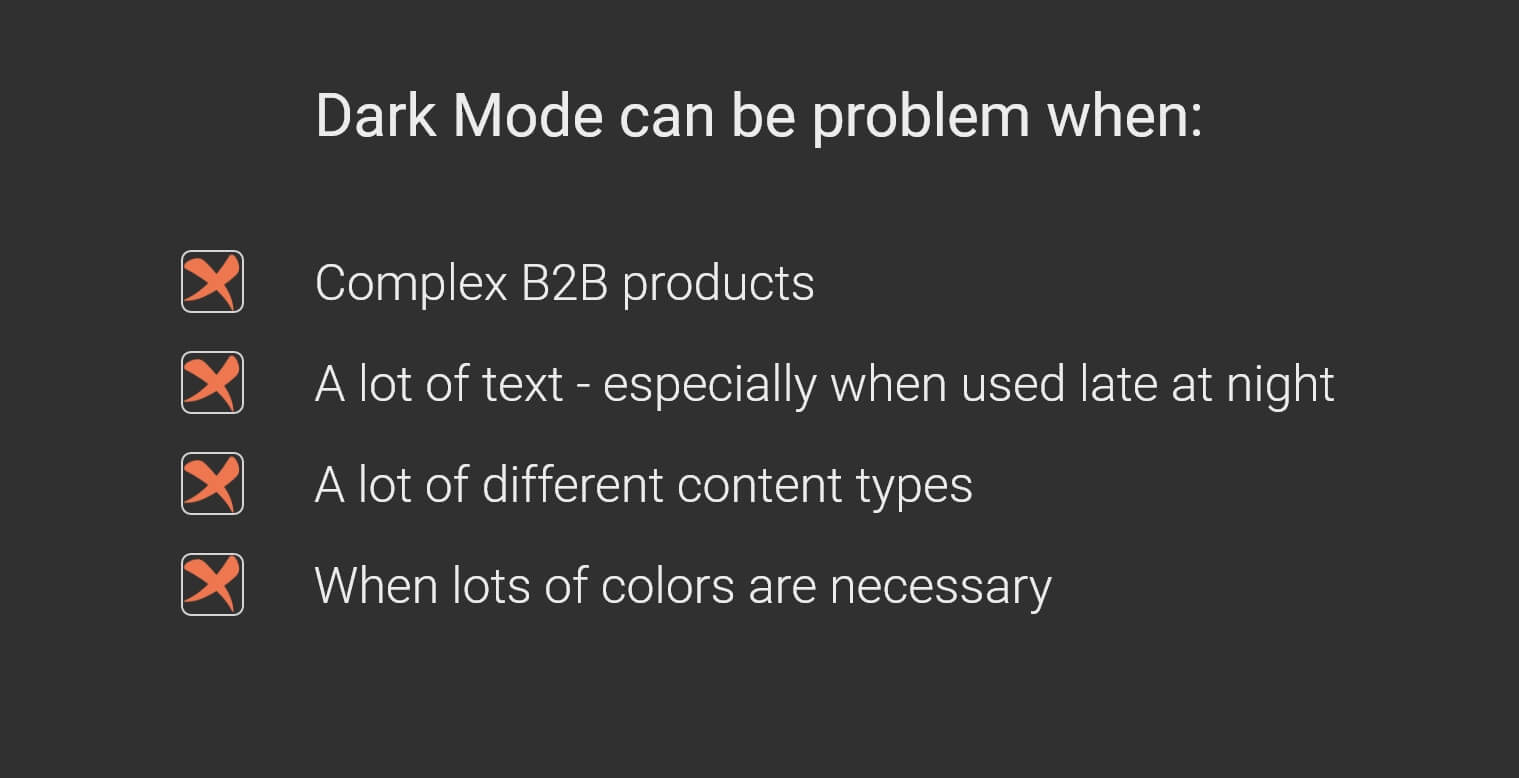 Dark Mode can be problem when:

Complex B2B products

A lot of text - especially when used late at night

A lot of different content types

When lots of colors are necessary